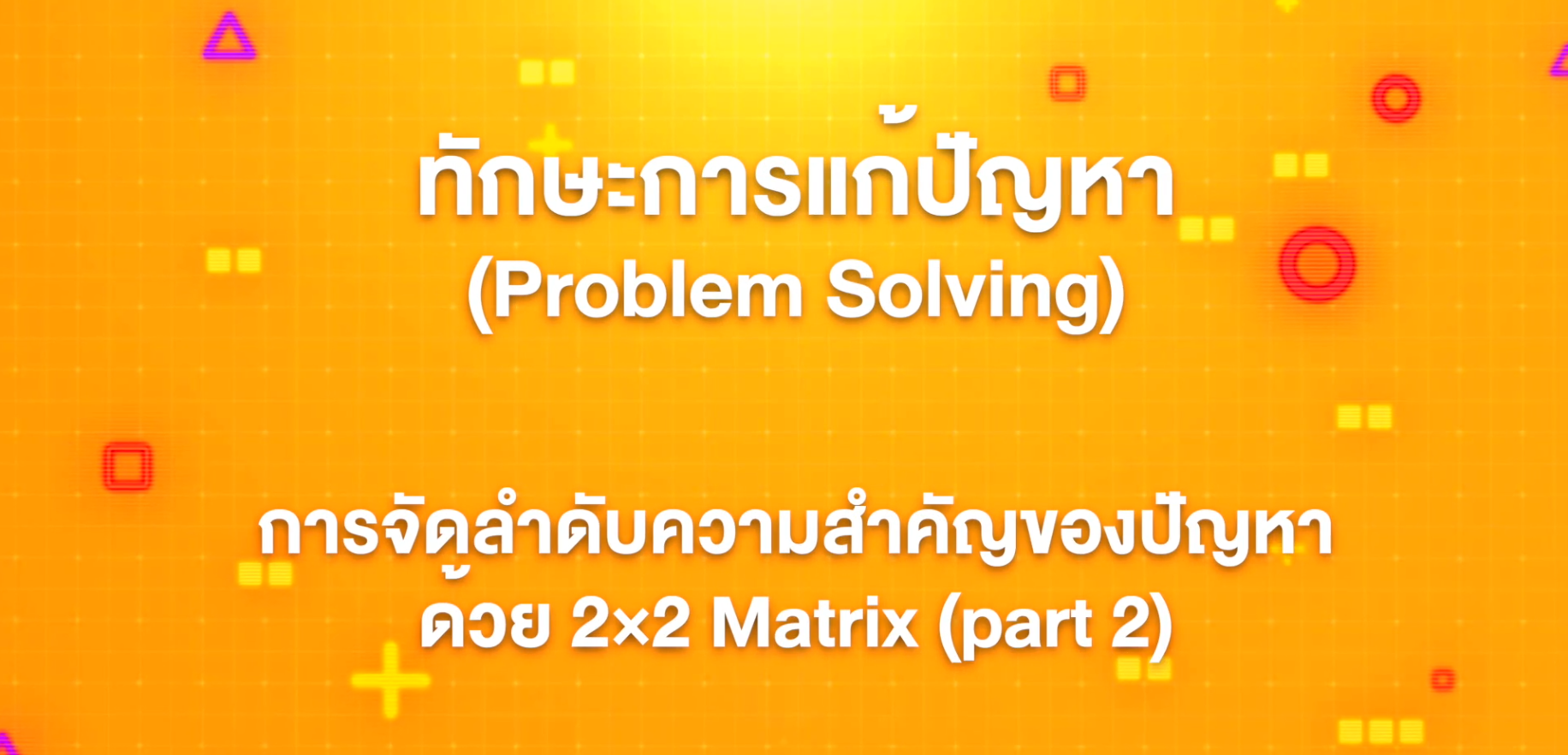 ทักษะการแก้ปัญหา
(Problem Solving)

การจัดลำดับความสำคัญของปัญหา
ด้วย 2×2 Matrix (part 2)